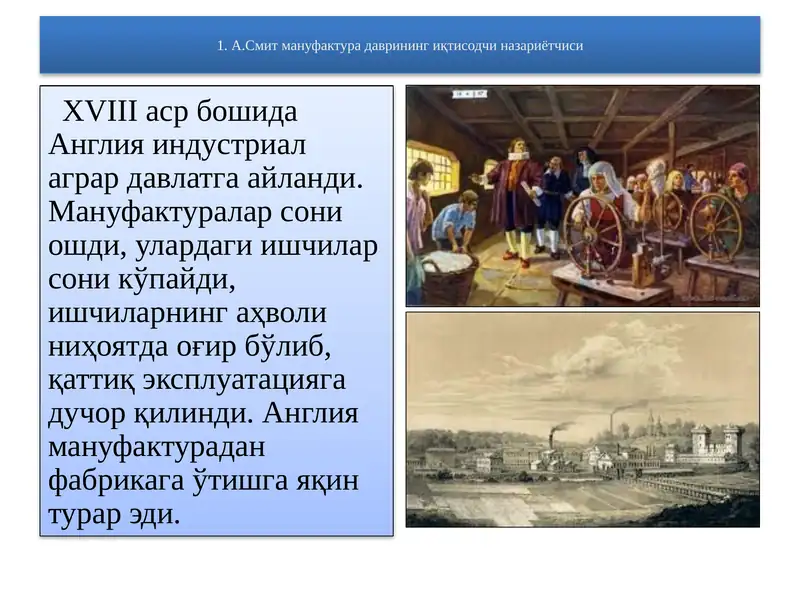 1. А.Смит мануфактура даврининг иқтисодчи назариётчиси

XVIII аср бошида Англия индустриал аграр давлатга айланди. Мануфактуралар сони ошди, улардаги ишчилар сони кўпайди, ишчиларнинг аҳволи ниҳоятда оғир бўлиб, қаттиқ эксплуатацияга дучор қилинди. Англия мануфактурадан фабрикага ўтишга яқин турар эди.